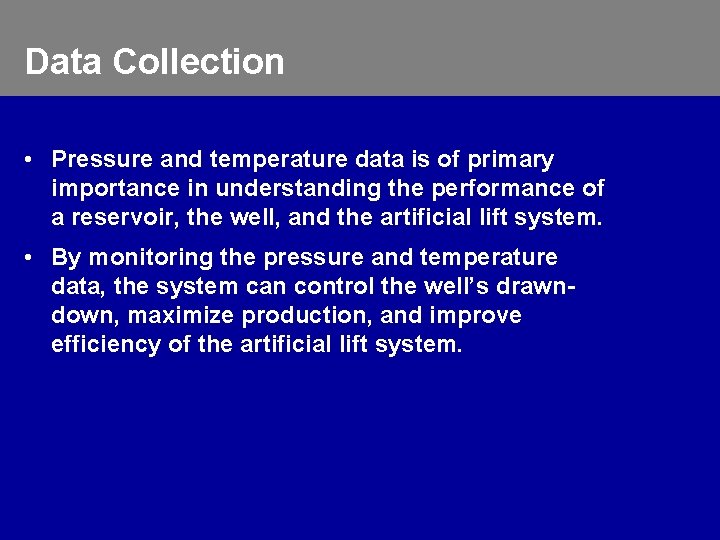 Data Collection

• Pressure and temperature data is of primary importance in understanding the performance of a reservoir, the well, and the artificial lift system.

• By monitoring the pressure and temperature data, the system can control the well's drawn-down, maximize production, and improve efficiency of the artificial lift system.